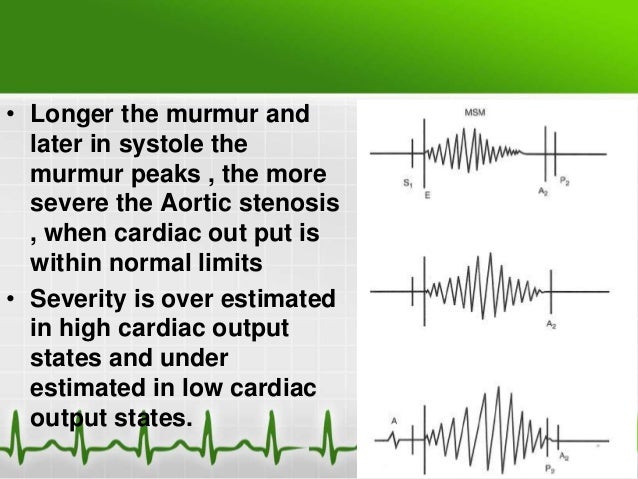 • Longer the murmur and later in systole the murmur peaks , the more severe the Aortic stenosis , when cardiac out put is within normal limits

• Severity is over estimated in high cardiac output states and under estimated in low cardiac output states.

MSM

$S_1$

E

$A_2$

$P_2$

$A_2$

A

$A_2$

$P_2$